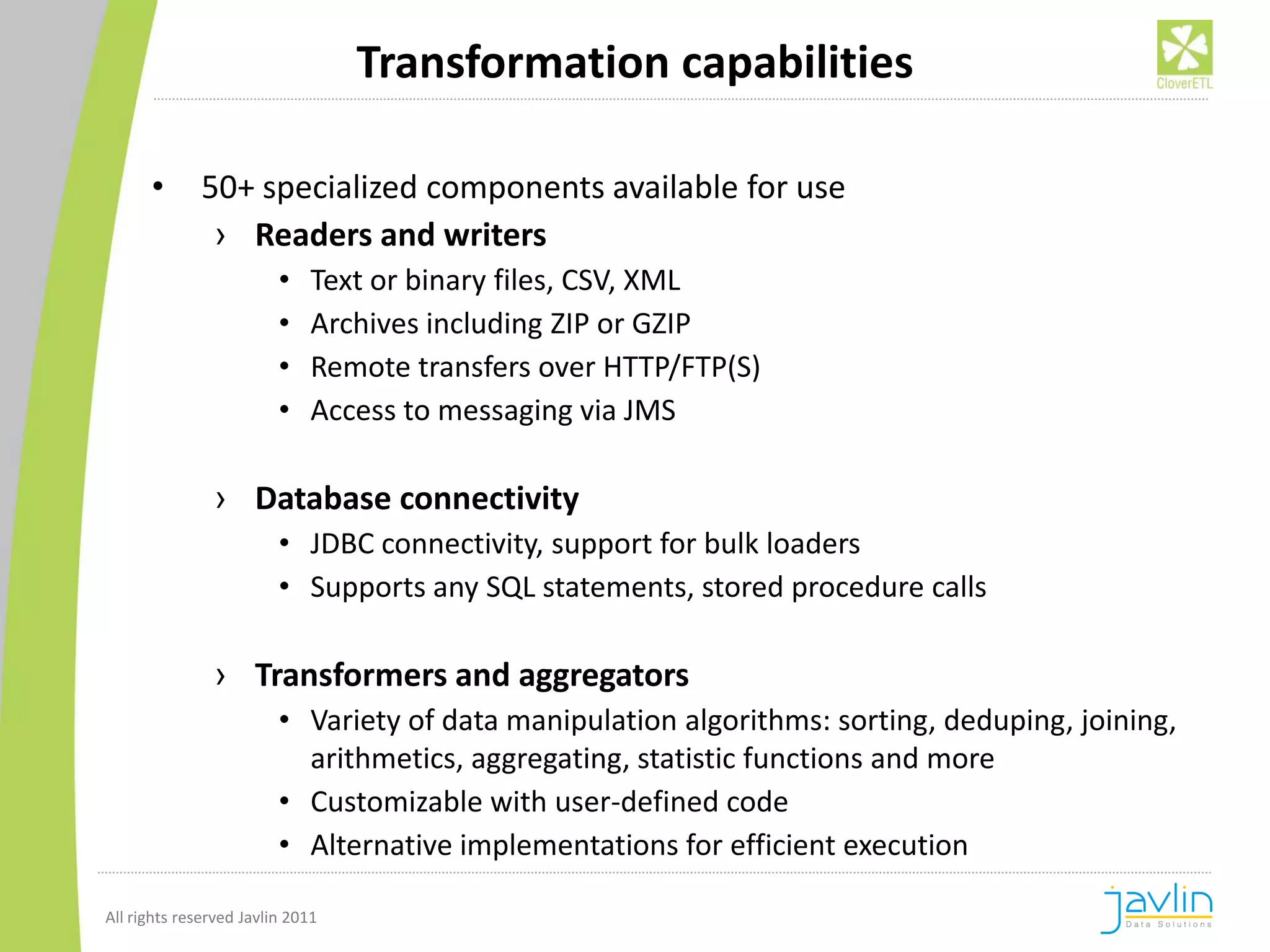 Transformation capabilities

CloverETL

• 50+ specialized components available for use

› Readers and writers

• Text or binary files, CSV, XML
• Archives including ZIP or GZIP
• Remote transfers over HTTP/FTP(S)
• Access to messaging via JMS

› Database connectivity

• JDBC connectivity, support for bulk loaders
• Supports any SQL statements, stored procedure calls

› Transformers and aggregators

• Variety of data manipulation algorithms: sorting, deduping, joining, arithmetics, aggregating, statistic functions and more
• Customizable with user-defined code
• Alternative implementations for efficient execution

All rights reserved Javlin 2011

javlin
Data Solutions